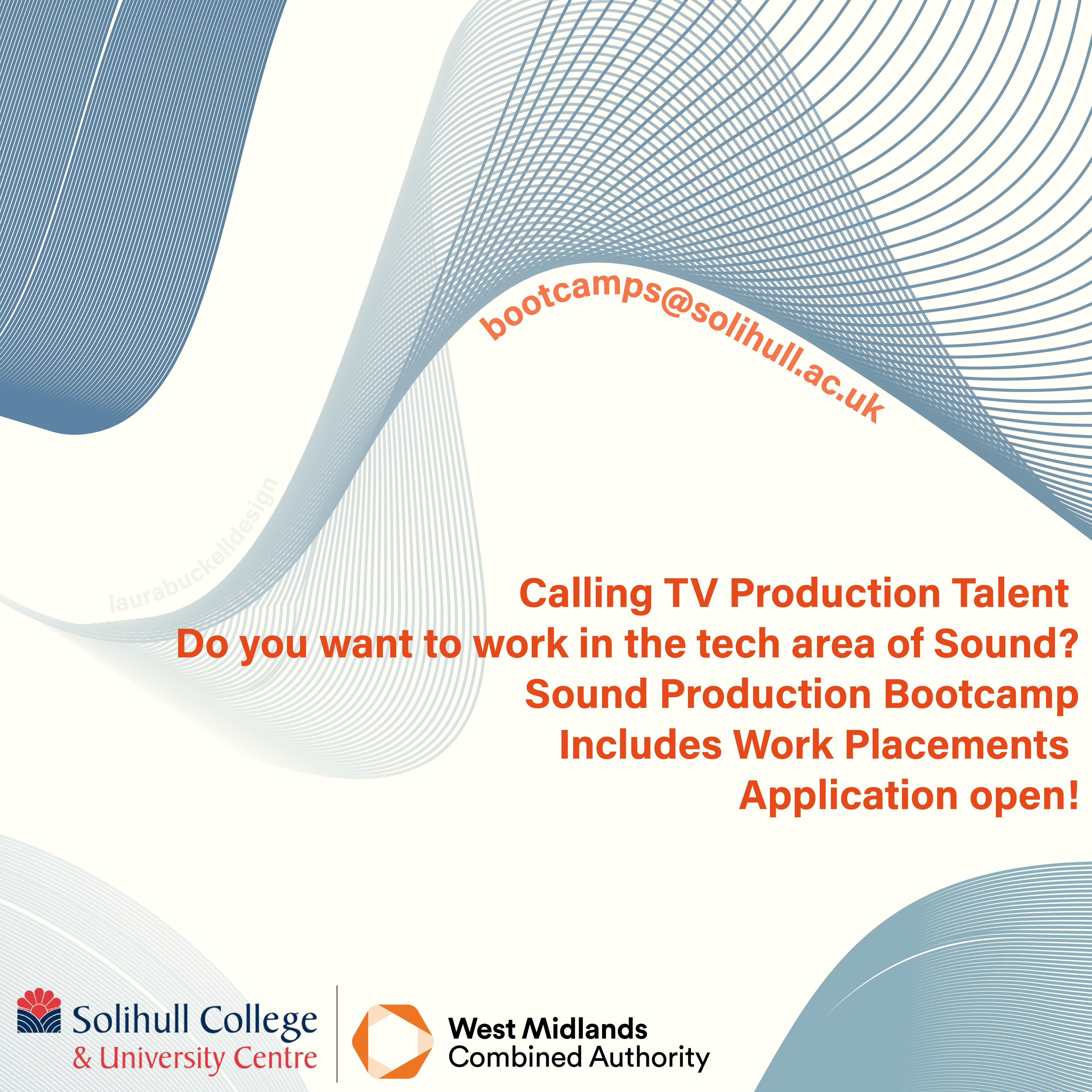 bootcamps@solihull.ac.uk

laurabuckelldesign

Calling TV Production Talent
Do you want to work in the tech area of Sound?
Sound Production Bootcamp
Includes Work Placements
Application open!

Solihull College
& University Centre

West Midlands
Combined Authority